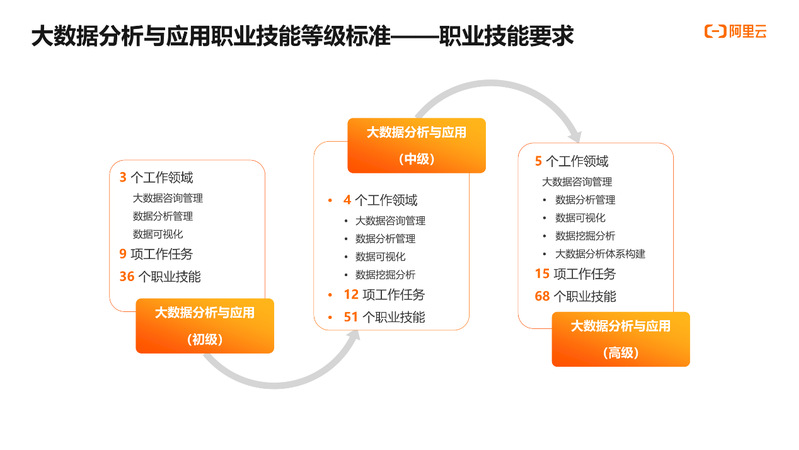 大数据分析与应用职业技能等级标准——职业技能要求

阿里云

3 个工作领域
大数据咨询管理
数据分析管理
数据可视化
9 项工作任务
36 个职业技能

大数据分析与应用
（初级）

大数据分析与应用
（中级）

• 4 个工作领域
• 大数据咨询管理
• 数据分析管理
• 数据可视化
• 数据挖掘分析
• 12 项工作任务
• 51 个职业技能

5 个工作领域
大数据咨询管理
• 数据分析管理
• 数据可视化
• 数据挖掘分析
• 大数据分析体系构建
15 项工作任务
68 个职业技能

大数据分析与应用
（高级）